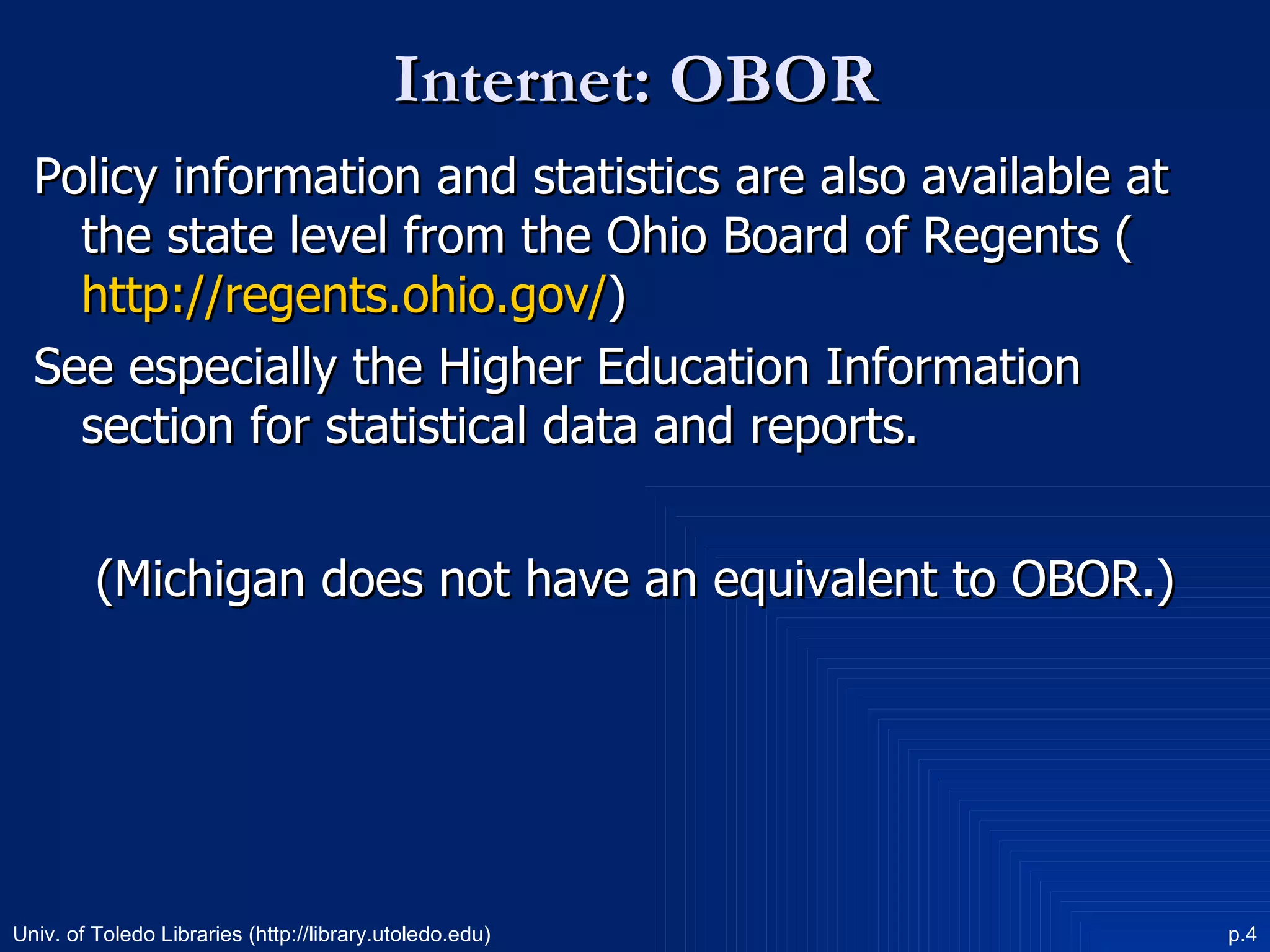 Internet: OBOR

Policy information and statistics are also available at the state level from the Ohio Board of Regents ( http://regents.ohio.gov/)

See especially the Higher Education Information section for statistical data and reports.

(Michigan does not have an equivalent to OBOR.)

Univ. of Toledo Libraries (http://library.utoledo.edu)

p.4